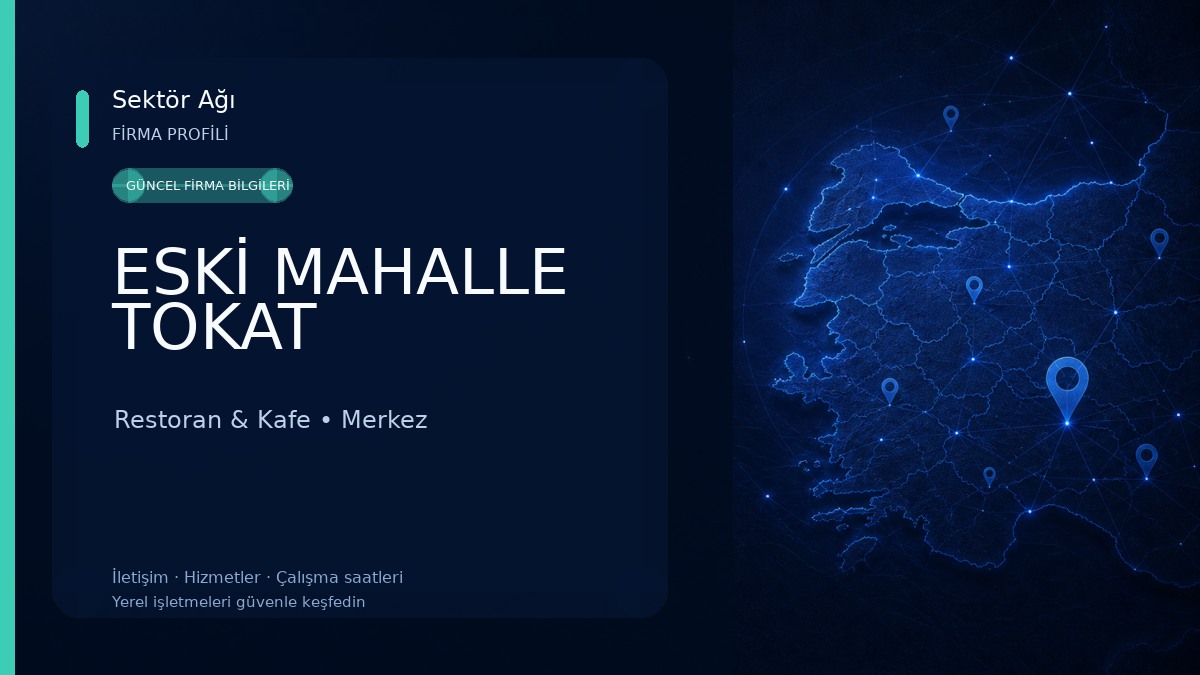 Sektör Ağı
FİRMA PROFİLİ

GÜNCEL FİRMA BİLGİLERİ

ESKİ MAHALLE TOKAT

Restoran & Kafe • Merkez

İletişim · Hizmetler · Çalışma saatleri
Yerel işletmeleri güvenle keşfedin